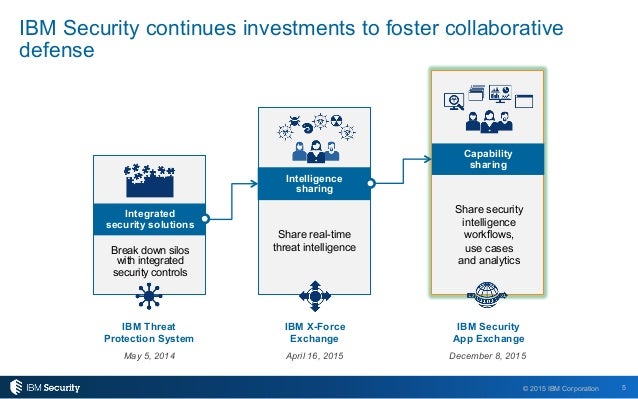 IBM Security continues investments to foster collaborative defense

Integrated security solutions

Break down silos with integrated security controls

IBM Threat Protection System

May 5, 2014

Intelligence sharing

Share real-time threat intelligence

IBM X-Force Exchange

April 16, 2015

Capability sharing

Share security intelligence workflows, use cases and analytics

IBM Security App Exchange

December 8, 2015

IBM Security

© 2015 IBM Corporation 5